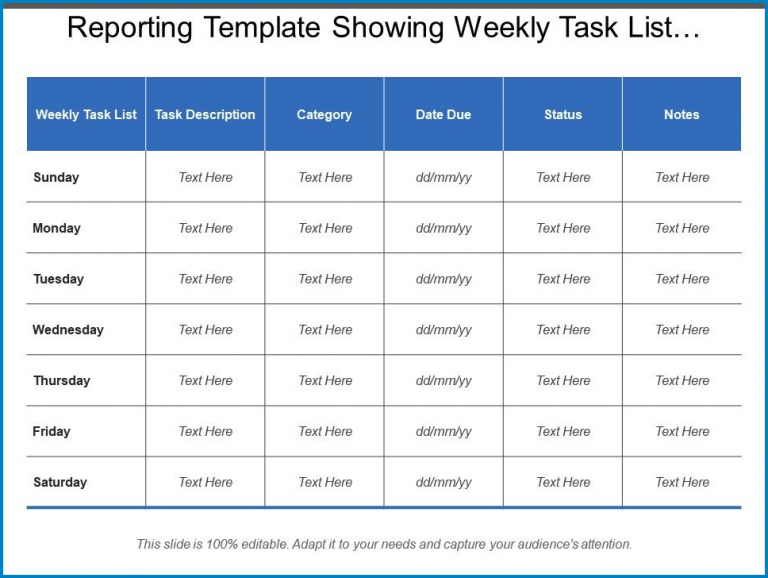 Reporting Template Showing Weekly Task List…

| Weekly Task List | Task Description | Category | Date Due | Status | Notes |
|---|---|---|---|---|---|
| Sunday | Text Here | Text Here | dd/mm/yy | Text Here | Text Here |
| Monday | Text Here | Text Here | dd/mm/yy | Text Here | Text Here |
| Tuesday | Text Here | Text Here | dd/mm/yy | Text Here | Text Here |
| Wednesday | Text Here | Text Here | dd/mm/yy | Text Here | Text Here |
| Thursday | Text Here | Text Here | dd/mm/yy | Text Here | Text Here |
| Friday | Text Here | Text Here | dd/mm/yy | Text Here | Text Here |
| Saturday | Text Here | Text Here | dd/mm/yy | Text Here | Text Here |

This slide is 100% editable. Adapt it to your needs and capture your audience's attention.